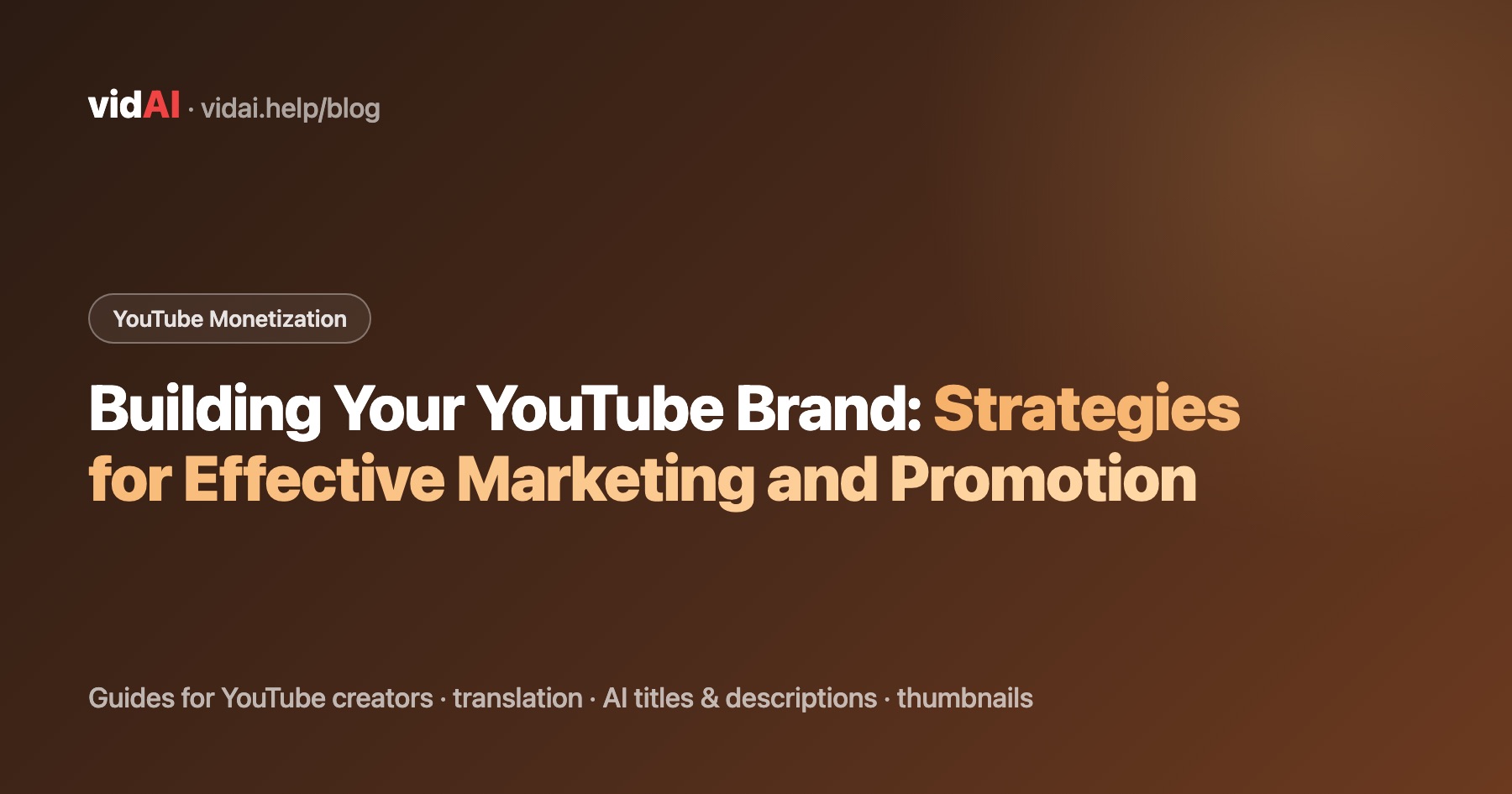 vidAI · vidai.help/blog

YouTube Monetization

Building Your YouTube Brand: Strategies for Effective Marketing and Promotion

Guides for YouTube creators · translation · AI titles & descriptions · thumbnails